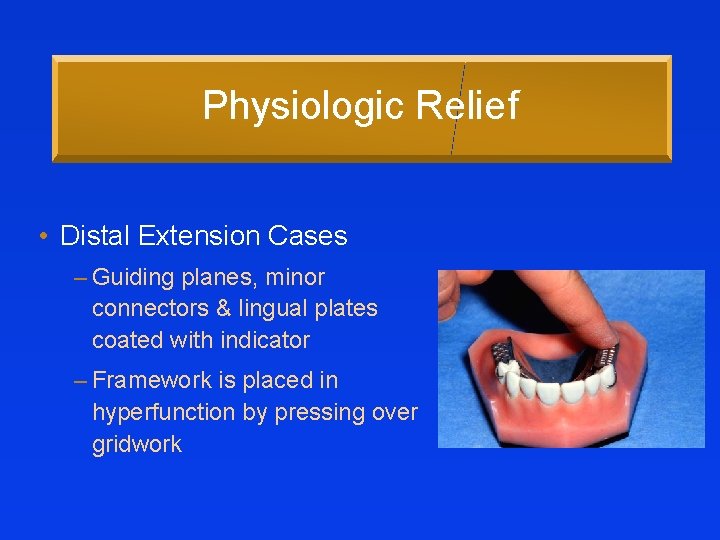 Physiologic Relief

• Distal Extension Cases
 – Guiding planes, minor connectors & lingual plates coated with indicator
 – Framework is placed in hyperfunction by pressing over gridwork